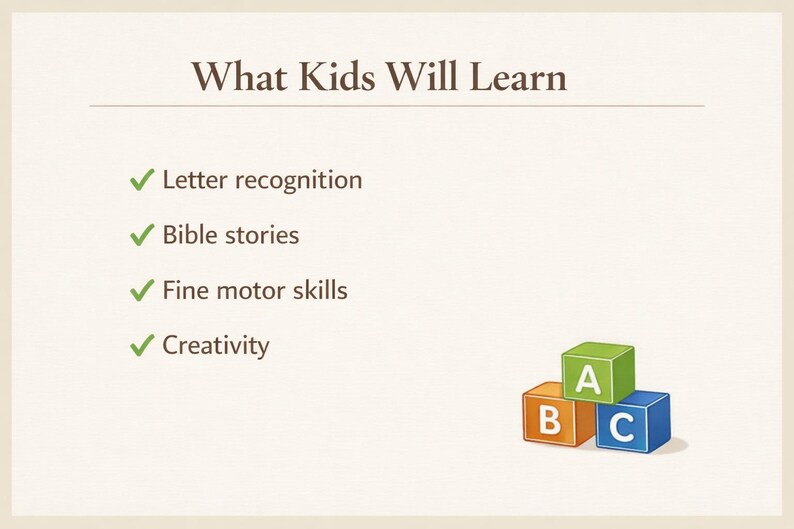 What Kids Will Learn

✓ Letter recognition

✓ Bible stories

✓ Fine motor skills

✓ Creativity

A
B
C